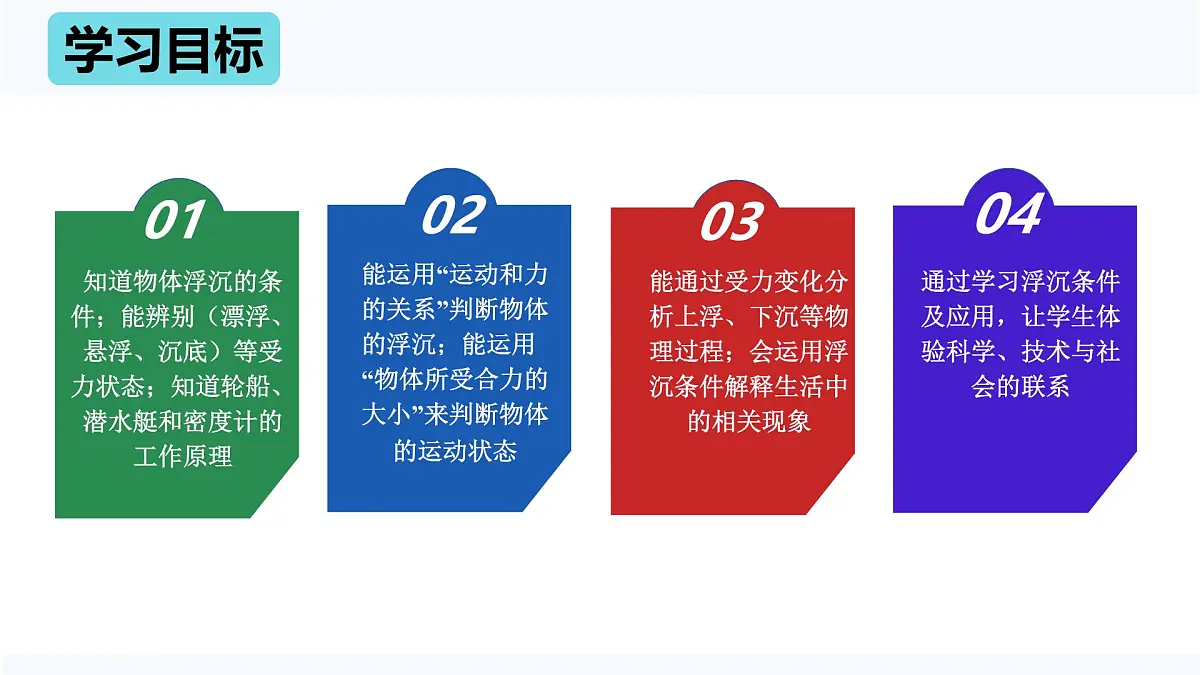 学习目标

01

知道物体浮沉的条件；能辨别（漂浮、悬浮、沉底）等受力状态；知道轮船、潜水艇和密度计的工作原理

02

能运用“运动和力的关系”判断物体的浮沉；能运用“物体所受合力的大小”来判断物体的运动状态

03

能通过受力变化分析上浮、下沉等物理过程；会运用浮沉条件解释生活中的相关现象

04

通过学习浮沉条件及应用，让学生体验科学、技术与社会的联系